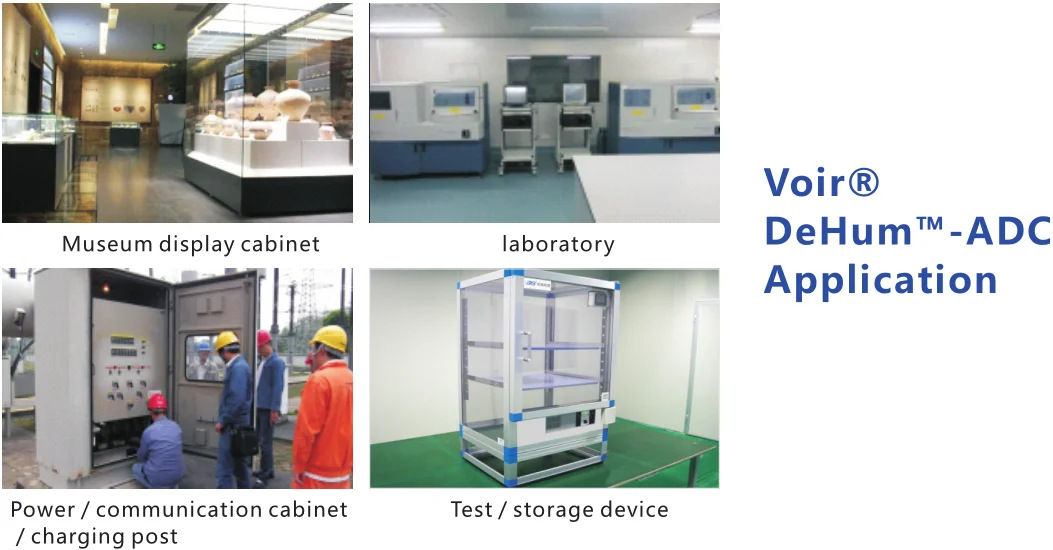 Museum display cabinet

laboratory

Power / communication cabinet / charging post

Test / storage device

Voir®
DeHum™-ADC
Application